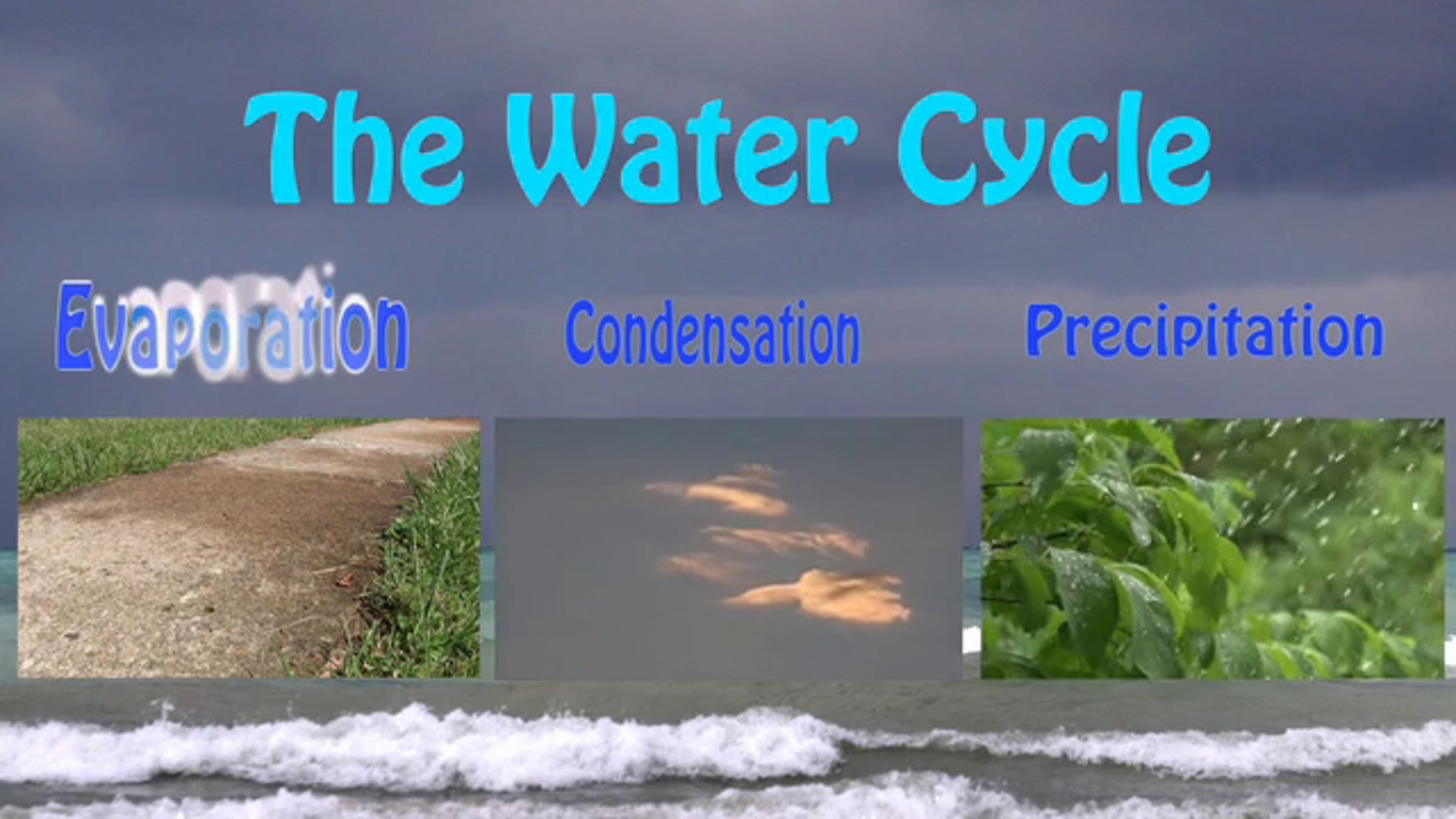 The Water Cycle

Evaporation

Condensation

Precipitation